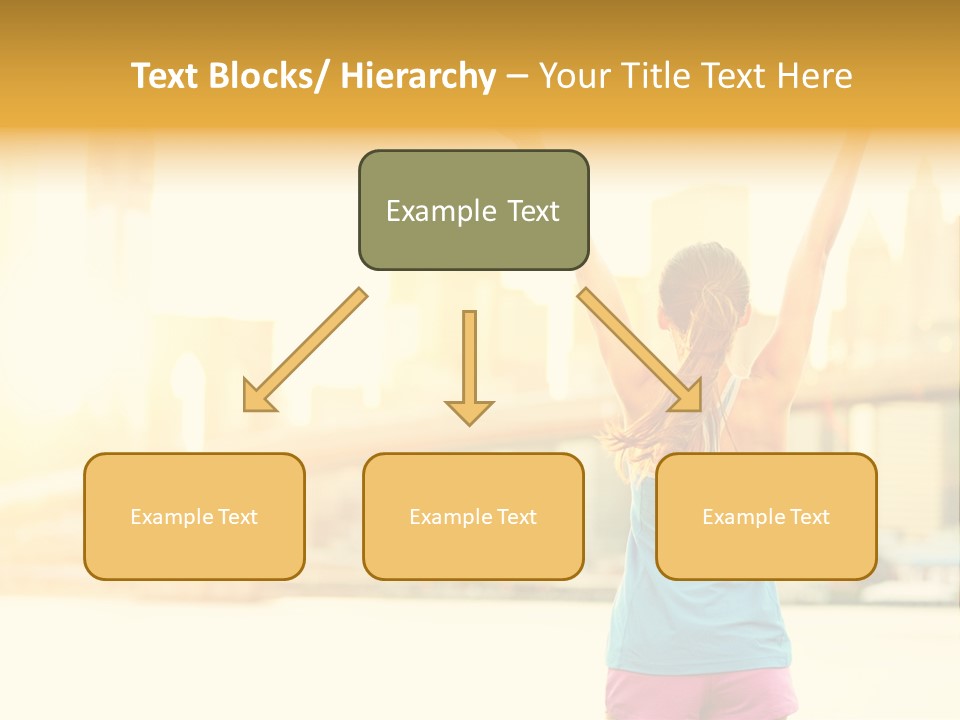 Text Blocks/ Hierarchy – Your Title Text Here

Example Text

Example Text

Example Text

Example Text